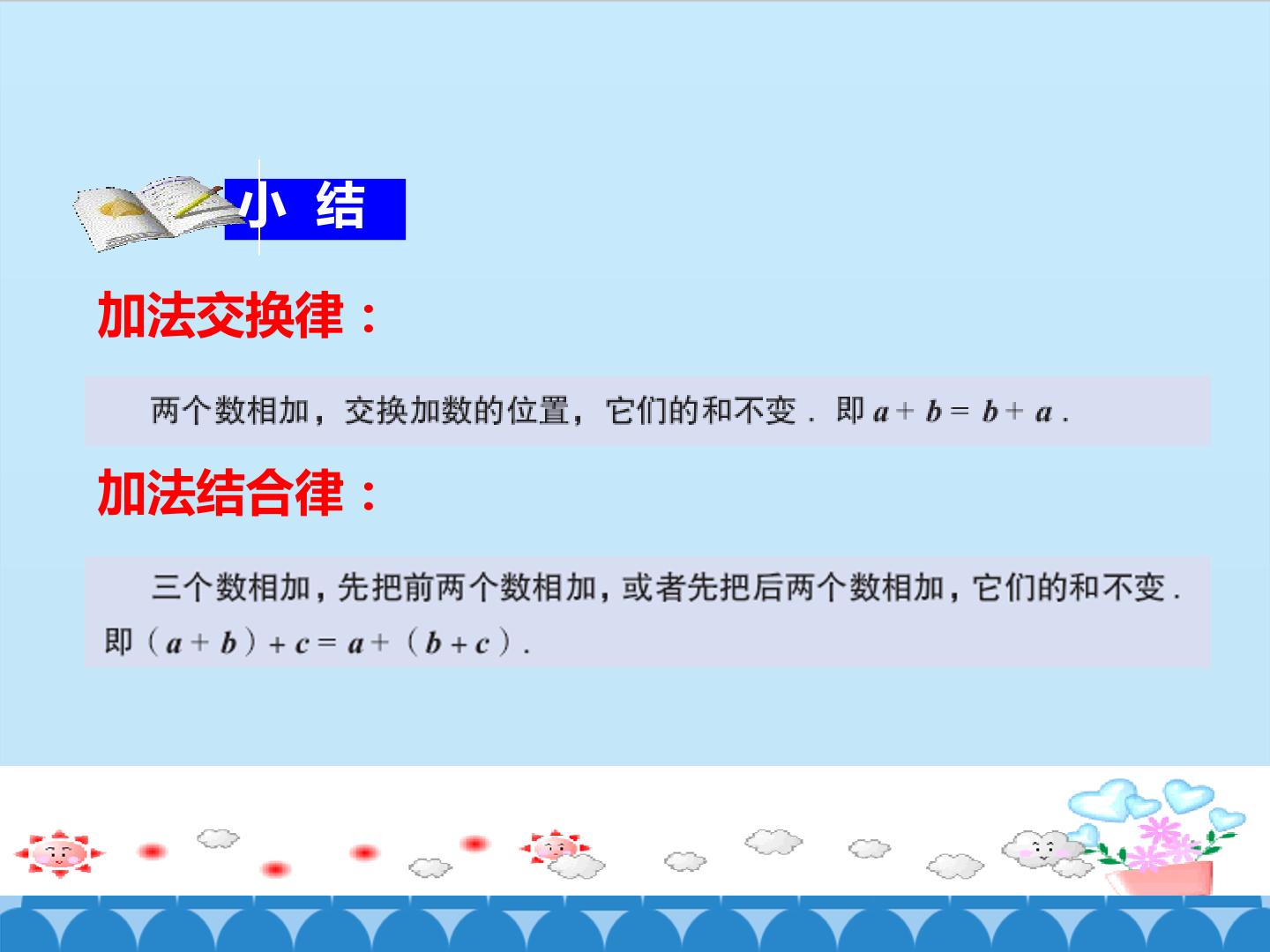 小 结

加法交换律：

两个数相加，交换加数的位置，它们的和不变．即$a+b=b+a$．

加法结合律：

三个数相加，先把前两个数相加，或者先把后两个数相加，它们的和不变．即$(a+b)+c=a+(b+c)$．